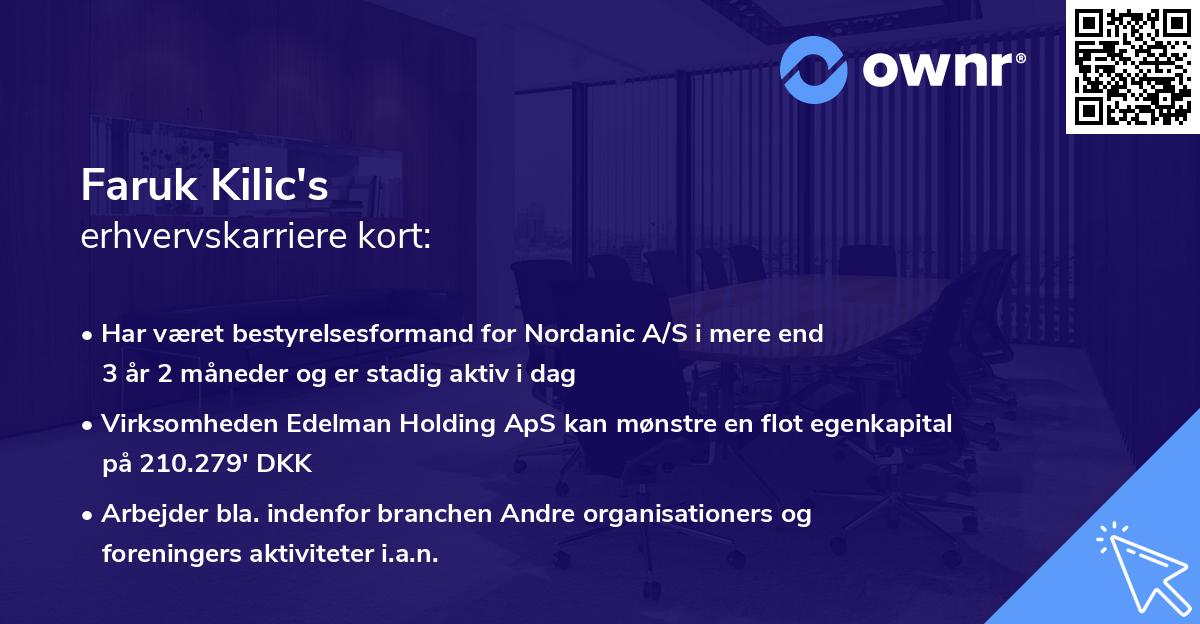 ownr®

Faruk Kilic's
erhvervskarriere kort:

• Har været bestyrelsesformand for Nordanic A/S i mere end 3 år 2 måneder og er stadig aktiv i dag

• Virksomheden Edelman Holding ApS kan mønstre en flot egenkapital på 210.279' DKK

• Arbejder bla. indenfor branchen Andre organisationers og foreningers aktiviteter i.a.n.